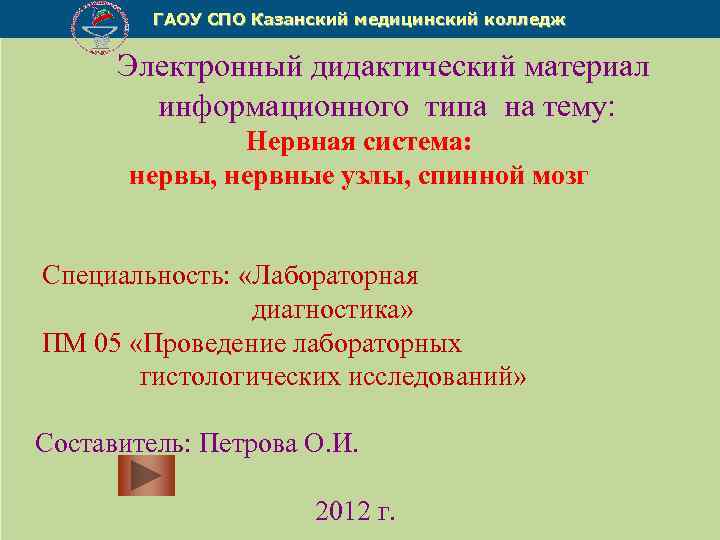 ГАОУ СПО Казанский медицинский колледж

Электронный дидактический материал информационного типа на тему:
Нервная система:
нервы, нервные узлы, спинной мозг

Специальность: «Лабораторная диагностика»
ПМ 05 «Проведение лабораторных гистологических исследований»

Составитель: Петрова О.И.

2012 г.